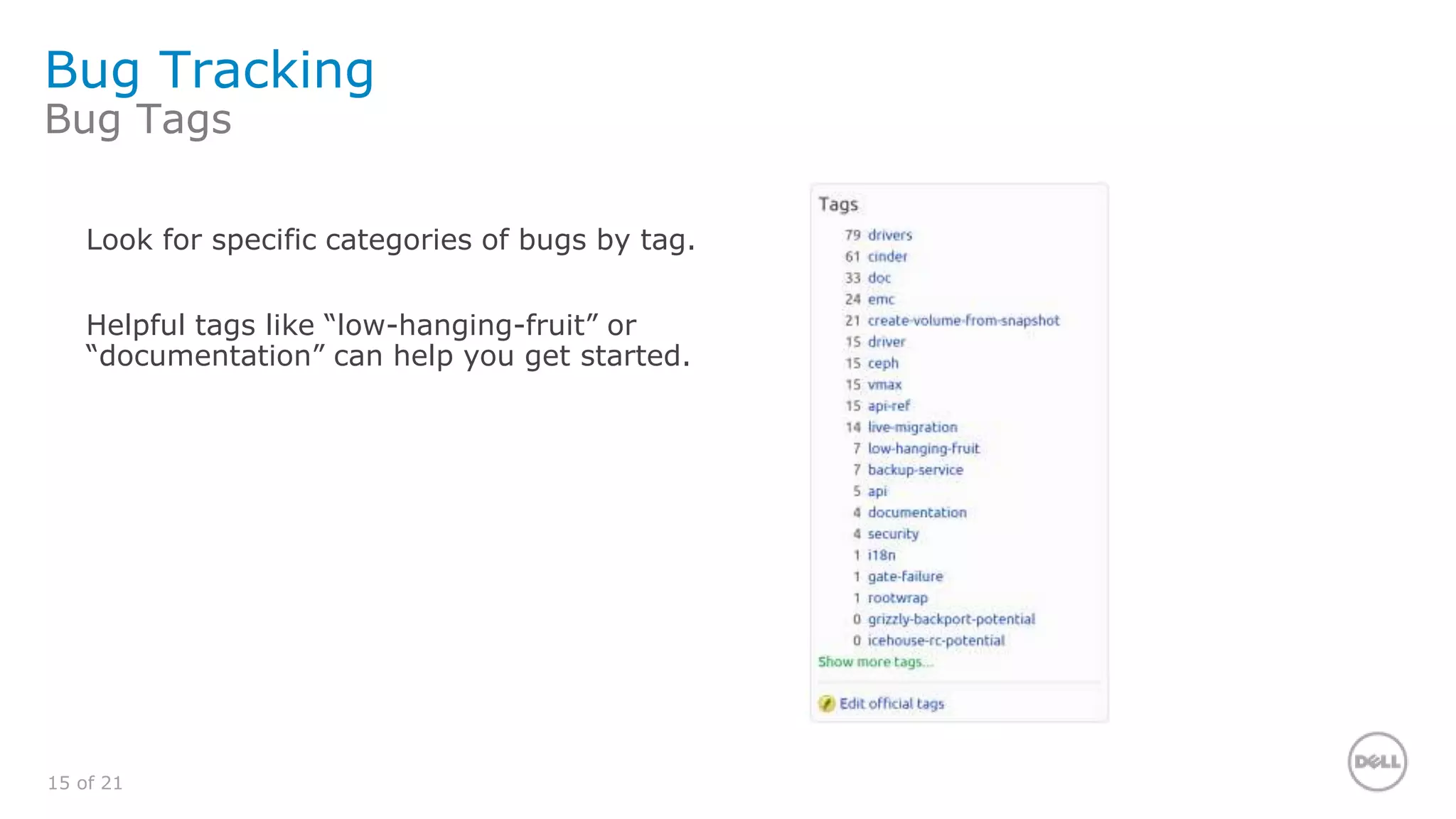 Bug Tracking
Bug Tags

Look for specific categories of bugs by tag.

Helpful tags like “low-hanging-fruit” or “documentation” can help you get started.

Tags
79 drivers
61 cinder
33 doc
24 emc
21 create-volume-from-snapshot
15 driver
15 ceph
15 vmax
15 api-ref
14 live-migration
7 low-hanging-fruit
7 backup-service
5 api
4 documentation
4 security
1 i18n
1 gate-failure
1 rootwrap
0 grizzly-backport-potential
0 icehouse-rc-potential
Show more tags...

Edit official tags

15 of 21

DELL